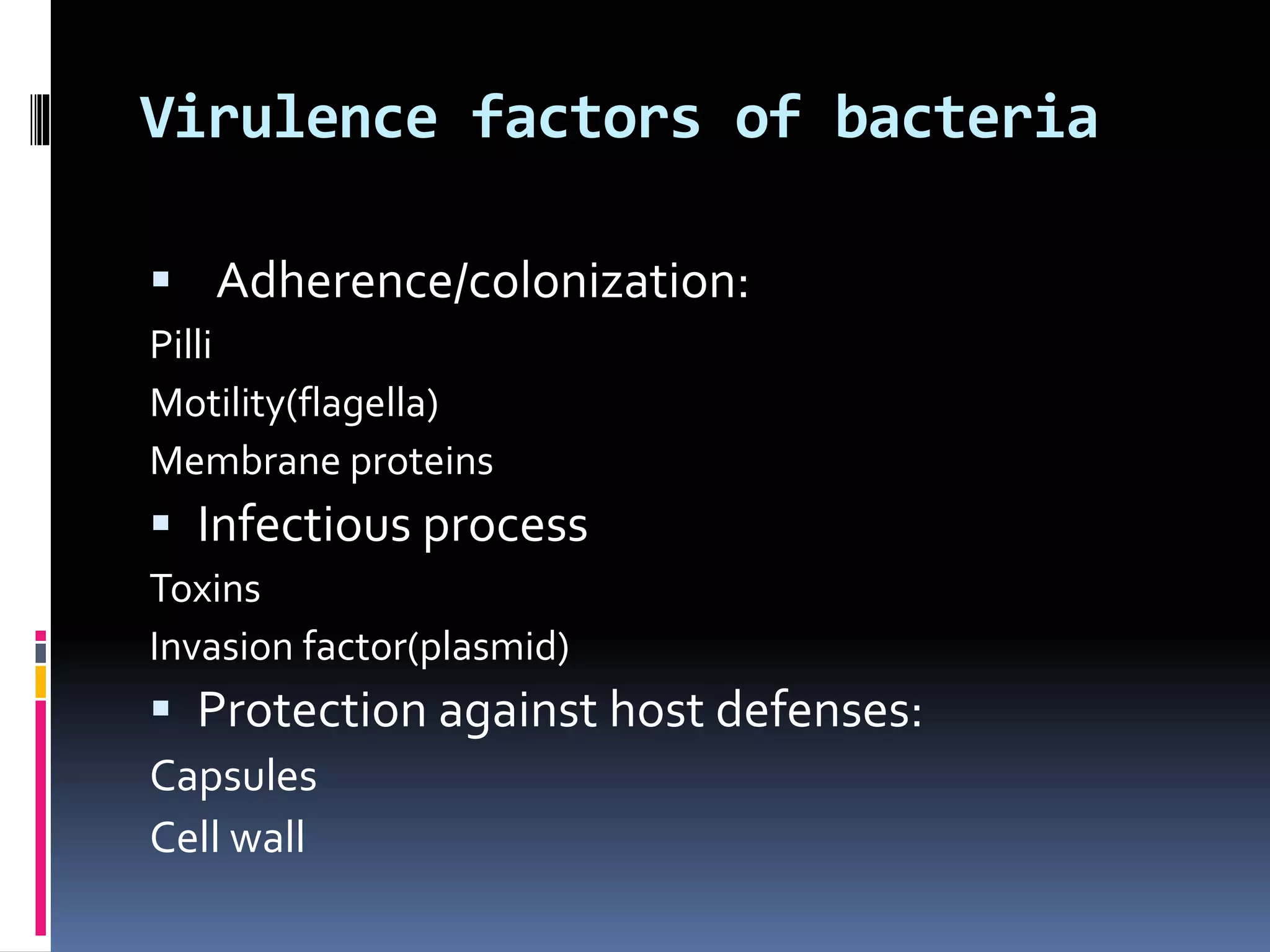 Virulence factors of bacteria

▪ Adherence/colonization:

Pilli

Motility(flagella)

Membrane proteins

▪ Infectious process

Toxins

Invasion factor(plasmid)

▪ Protection against host defenses:

Capsules

Cell wall